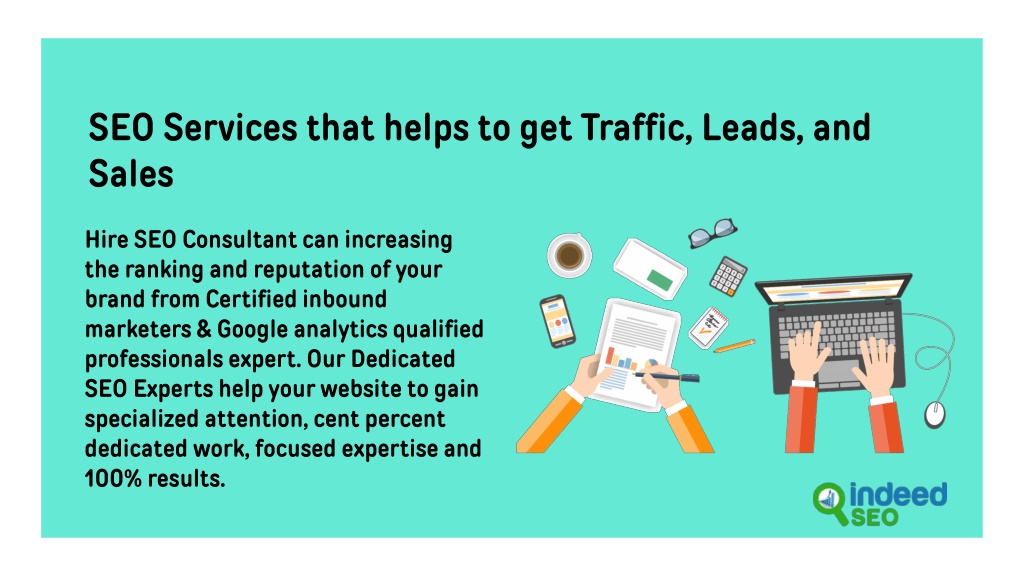 SEO Services that helps to get Traffic, Leads, and Sales

Hire SEO Consultant can increasing the ranking and reputation of your brand from Certified inbound marketers & Google analytics qualified professionals expert. Our Dedicated SEO Experts help your website to gain specialized attention, cent percent dedicated work, focused expertise and 100% results.

indeed SEO